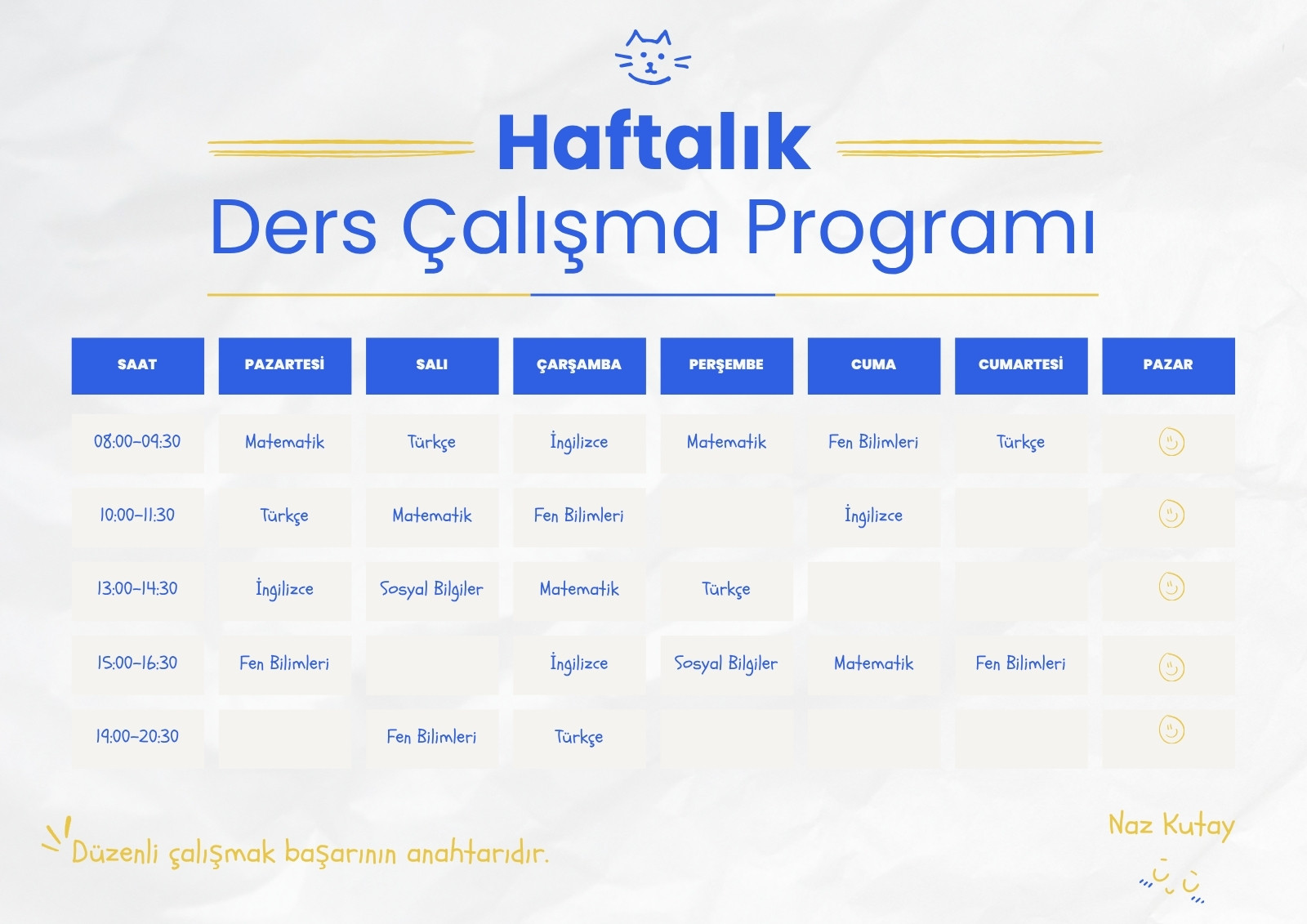 Haftalık
Ders Çalışma Programı

| SAAT | PAZARTESİ | SALI | ÇARŞAMBA | PERŞEMBE | CUMA | CUMARTESİ | PAZAR |
|---|---|---|---|---|---|---|---|
| 08:00-09:30 | Matematik | Türkçe | İngilizce | Matematik | Fen Bilimleri | Türkçe | |
| 10:00-11:30 | Türkçe | Matematik | Fen Bilimleri | | İngilizce | | |
| 13:00-14:30 | İngilizce | Sosyal Bilgiler | Matematik | Türkçe | | | |
| 15:00-16:30 | Fen Bilimleri | | İngilizce | Sosyal Bilgiler | Matematik | Fen Bilimleri | |
| 19:00-20:30 | | Fen Bilimleri | Türkçe | | | | |

Düzenli çalışmak başarının anahtarıdır.

Naz Kutay